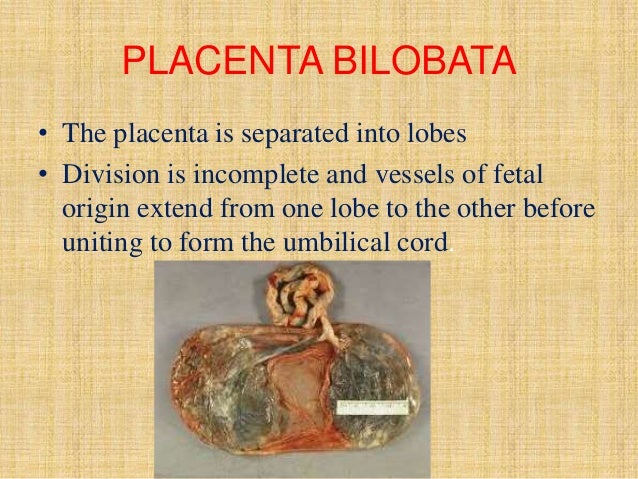 PLACENTA BILOBATA

• The placenta is separated into lobes

• Division is incomplete and vessels of fetal origin extend from one lobe to the other before uniting to form the umbilical cord.